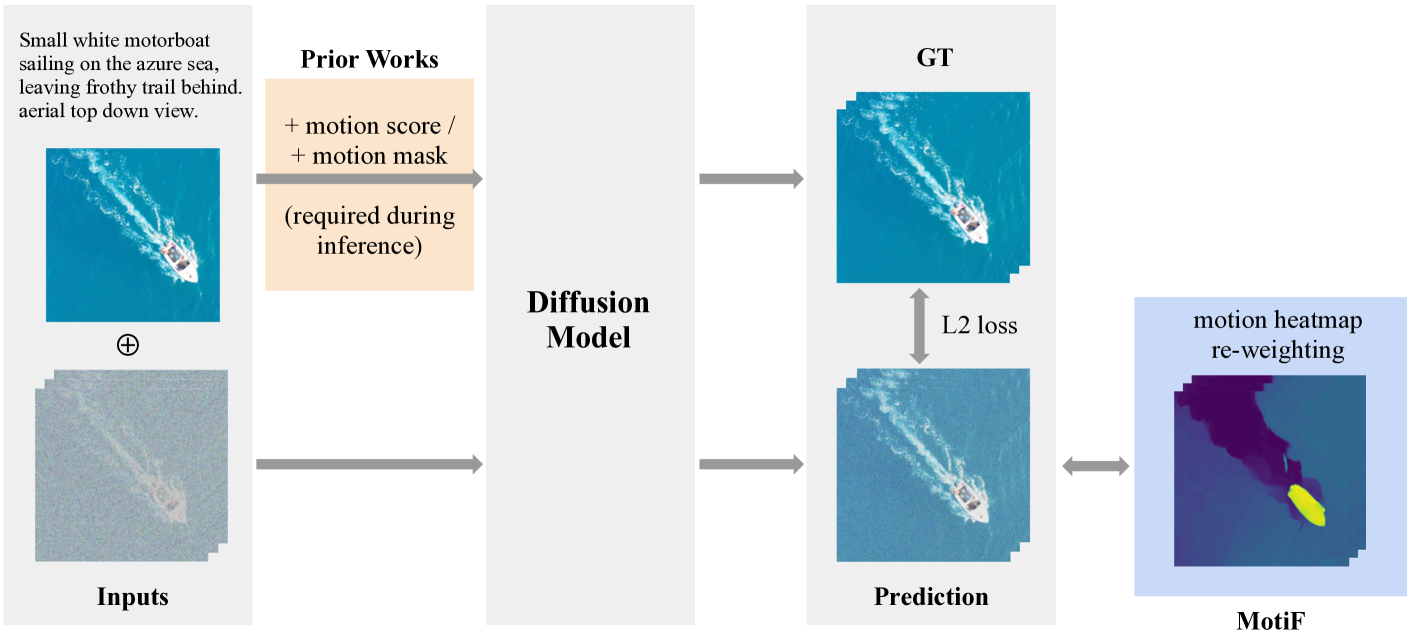 Small white motorboat sailing on the azure sea, leaving frothy trail behind. aerial top down view.

$\oplus$

Inputs

Prior Works

+ motion score / + motion mask

(required during inference)

Diffusion Model

GT

L2 loss

Prediction

motion heatmap re-weighting

MotiF